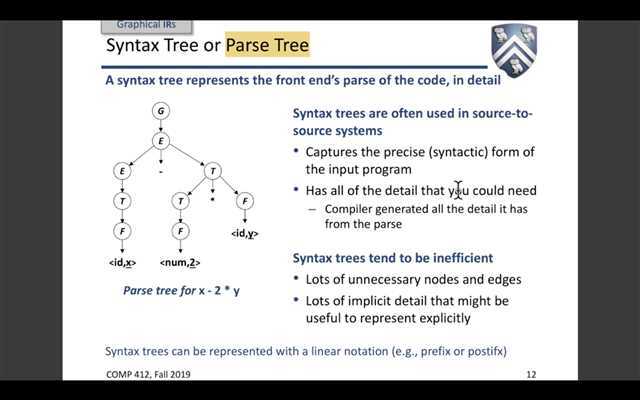 Graphical IRs

Syntax Tree or Parse Tree

A syntax tree represents the front end's parse of the code, in detail

G
E
E
-
T
T
T
*
F
F
F
<id,y>
<id,x>
<num,2>

Parse tree for x - 2 * y

Syntax trees are often used in source-to-source systems
• Captures the precise (syntactic) form of the input program
• Has all of the detail that you could need
– Compiler generated all the detail it has from the parse

Syntax trees tend to be inefficient
• Lots of unnecessary nodes and edges
• Lots of implicit detail that might be useful to represent explicitly

Syntax trees can be represented with a linear notation (e.g., prefix or postifx)

COMP 412, Fall 2019

12